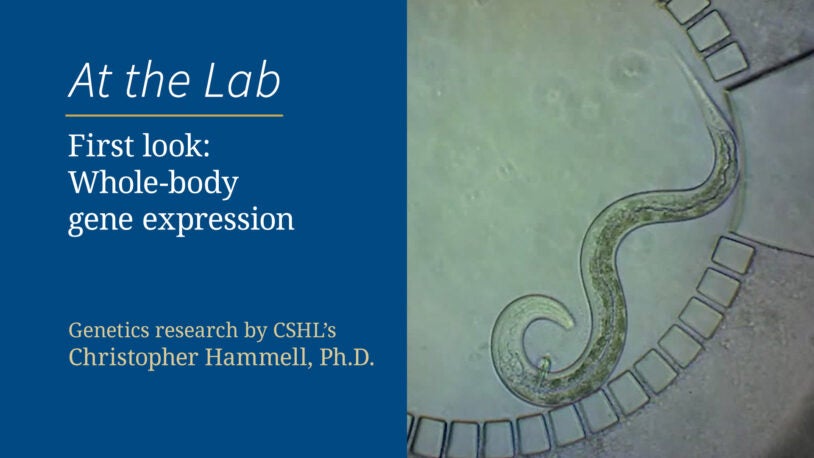 At the Lab

First look: Whole-body gene expression

Genetics research by CSHL's
Christopher Hammell, Ph.D.